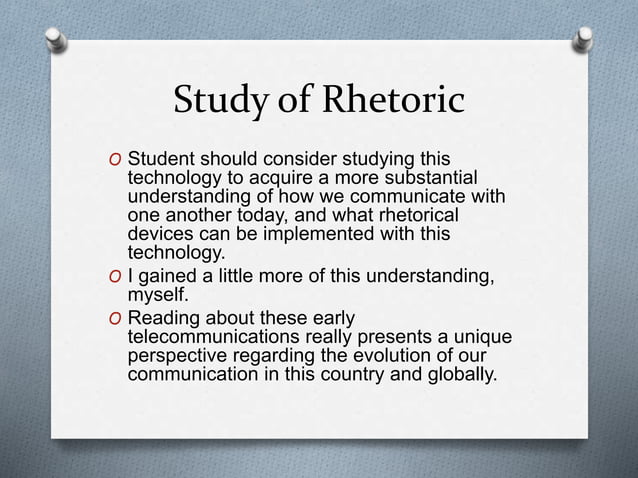 Study of Rhetoric

O Student should consider studying this technology to acquire a more substantial understanding of how we communicate with one another today, and what rhetorical devices can be implemented with this technology.

O I gained a little more of this understanding, myself.

O Reading about these early telecommunications really presents a unique perspective regarding the evolution of our communication in this country and globally.